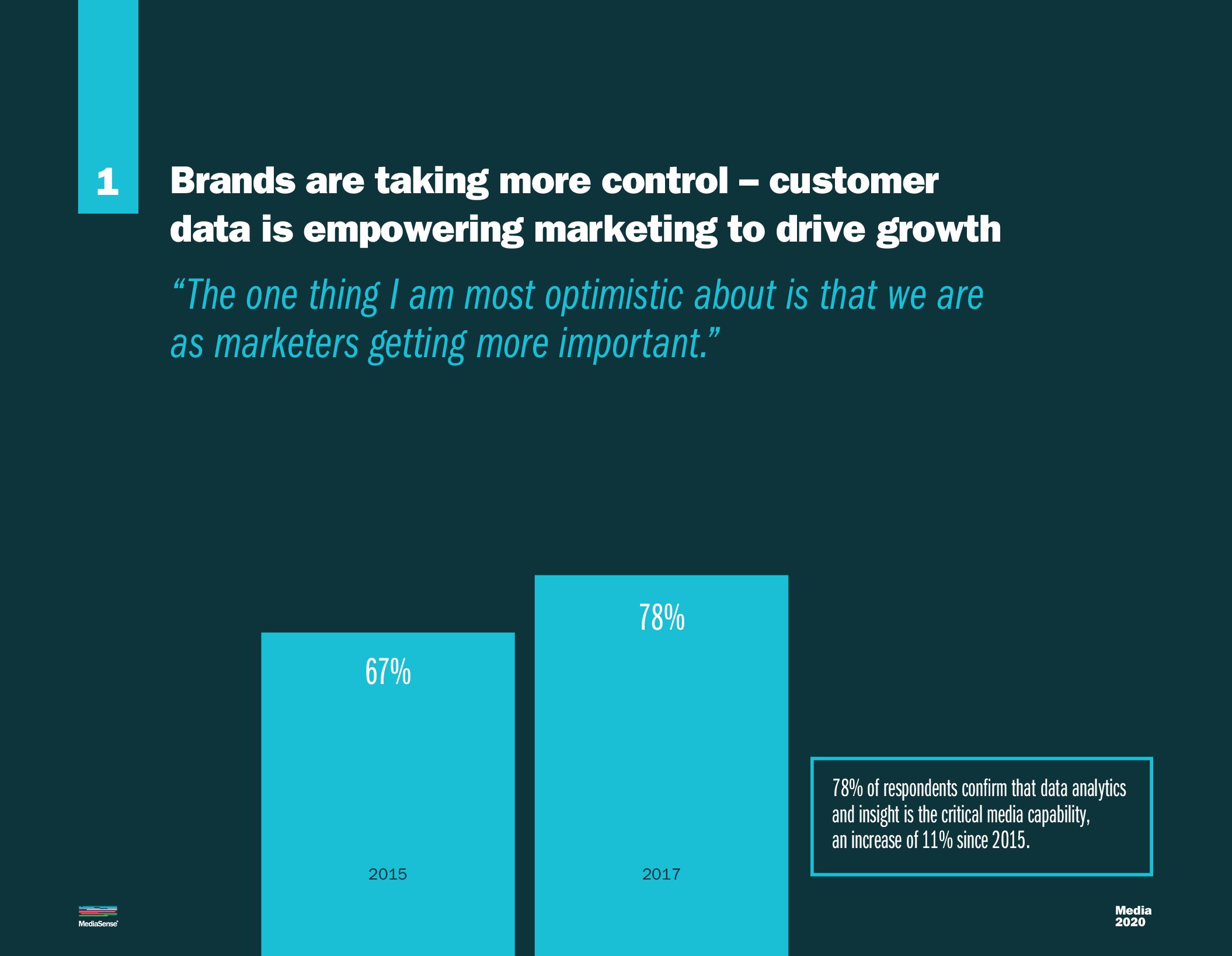 1

Brands are taking more control – customer data is empowering marketing to drive growth

“The one thing I am most optimistic about is that we are as marketers getting more important.”

67%

2015

78%

2017

78% of respondents confirm that data analytics and insight is the critical media capability, an increase of 11% since 2015.

MediaSense

Media 2020